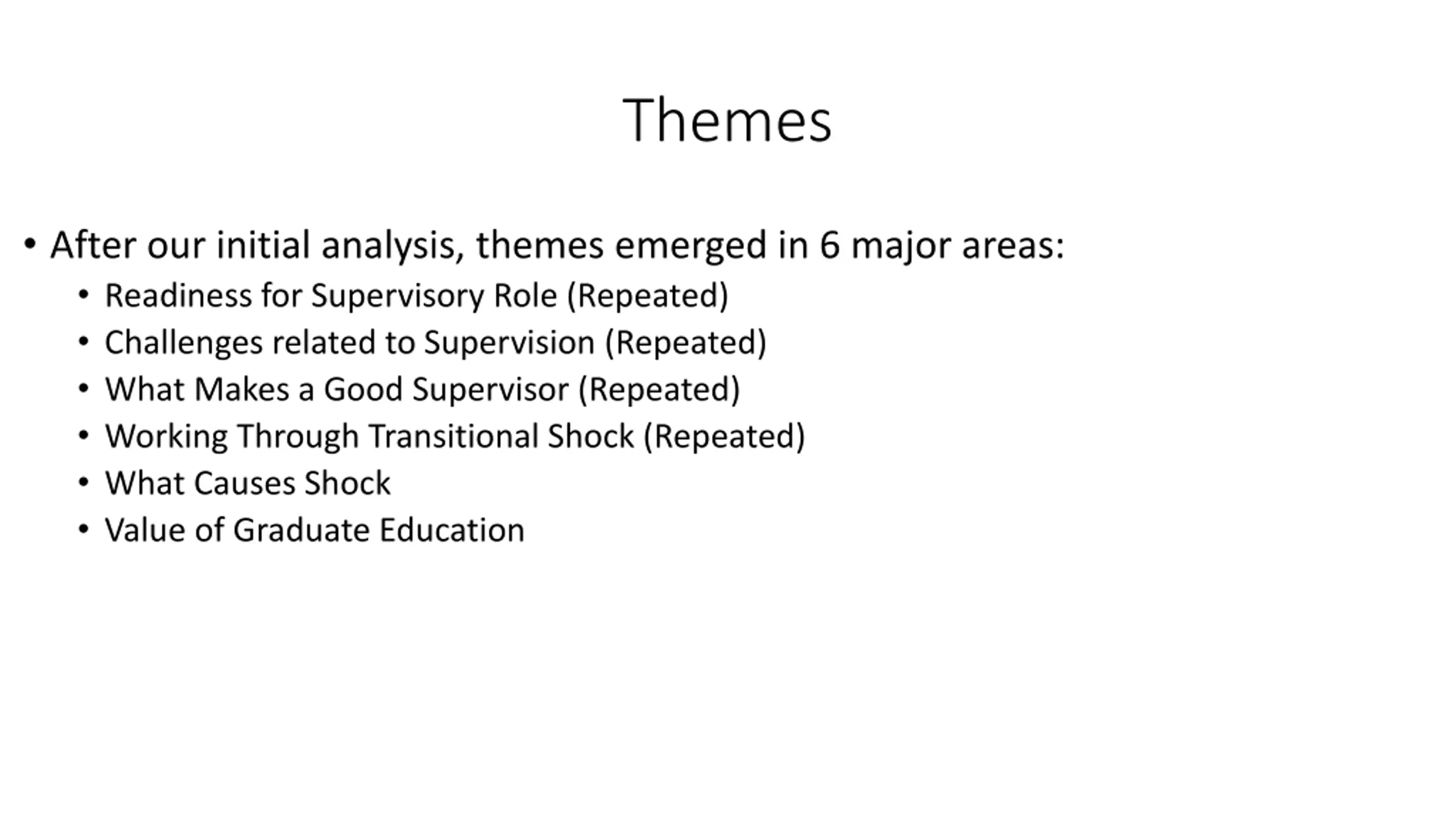 Themes

• After our initial analysis, themes emerged in 6 major areas:
  • Readiness for Supervisory Role (Repeated)
  • Challenges related to Supervision (Repeated)
  • What Makes a Good Supervisor (Repeated)
  • Working Through Transitional Shock (Repeated)
  • What Causes Shock
  • Value of Graduate Education